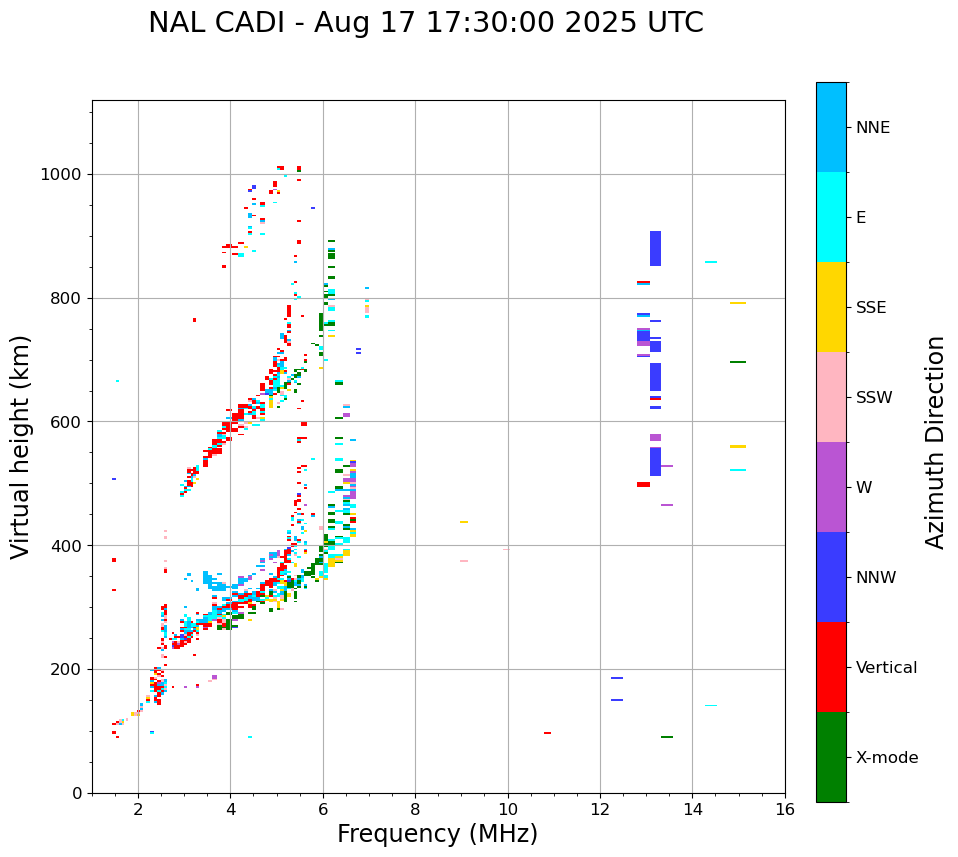 NAL CADI - Aug 17 17:30:00 2025 UTC

Virtual height (km)

1000
800
600
400
200
0

2
4
6
8
10
12
14
16

Frequency (MHz)

NNE
E
SSE
SSW
W
NNW
Vertical
X-mode

Azimuth Direction